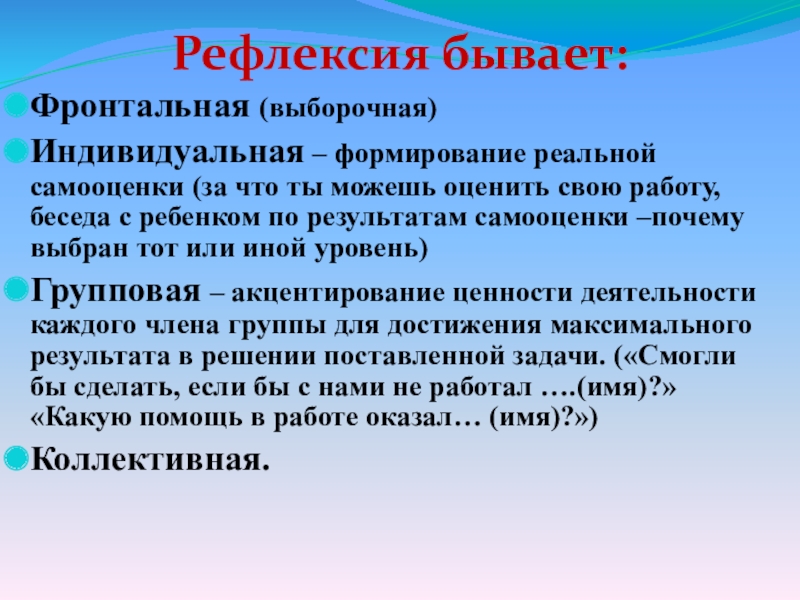 Рефлексия бывает:

Фронтальная (выборочная)

Индивидуальная – формирование реальной самооценки (за что ты можешь оценить свою работу, беседа с ребенком по результатам самооценки –почему выбран тот или иной уровень)

Групповая – акцентирование ценности деятельности каждого члена группы для достижения максимального результата в решении поставленной задачи. («Смогли бы сделать, если бы с нами не работал ….(имя)?» «Какую помощь в работе оказал… (имя)?»)

Коллективная.